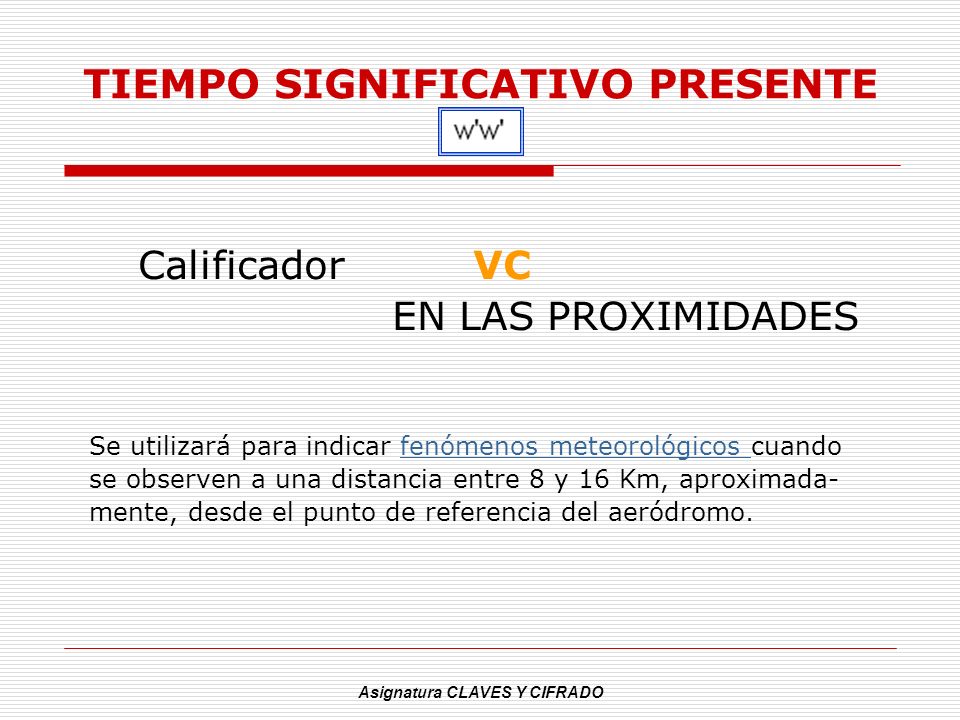 TIEMPO SIGNIFICATIVO PRESENTE

w'w'

Calificador VC

EN LAS PROXIMIDADES

Se utilizará para indicar fenómenos meteorológicos cuando se observen a una distancia entre 8 y 16 Km, aproximadamente, desde el punto de referencia del aeródromo.

Asignatura CLAVES Y CIFRADO